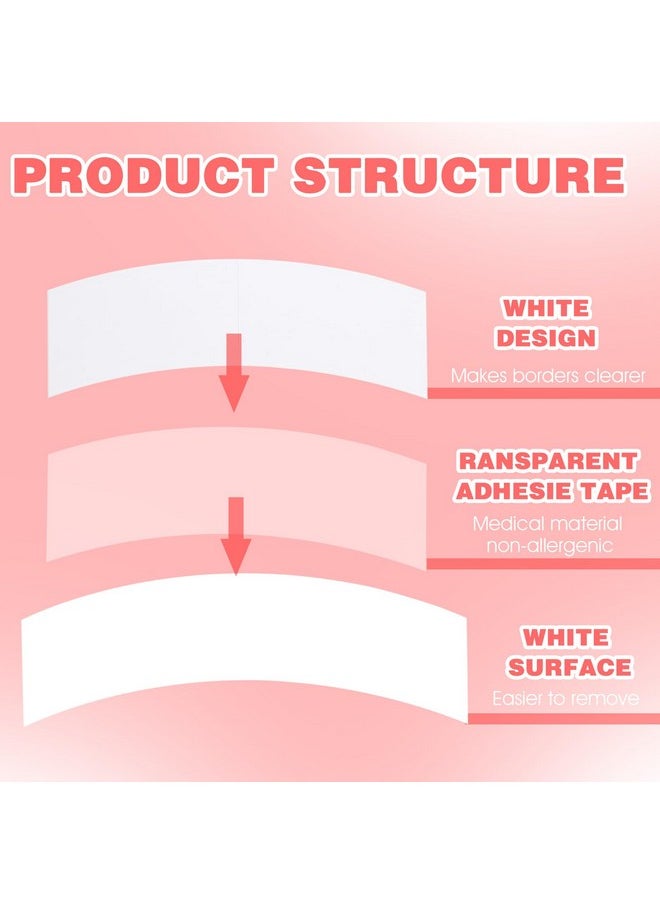 PRODUCT STRUCTURE

WHITE DESIGN
Makes borders clearer

RANSPARENT ADHESIE TAPE
Medical material non-allergenic

WHITE SURFACE
Easier to remove